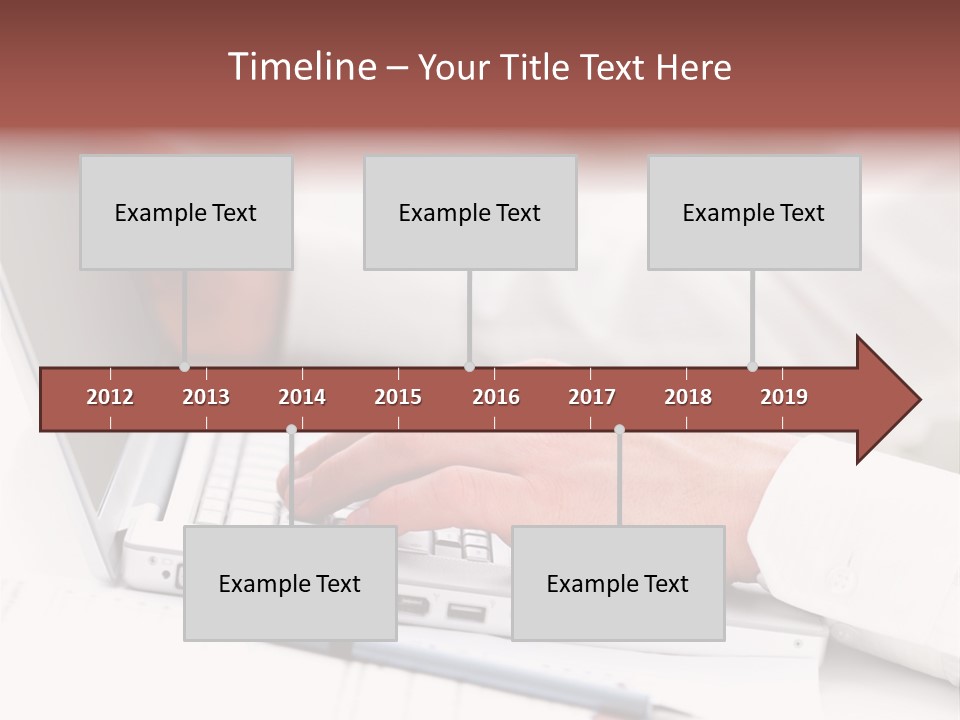 Timeline – Your Title Text Here

Example Text

Example Text

Example Text

2012 2013 2014 2015 2016 2017 2018 2019

Example Text

Example Text